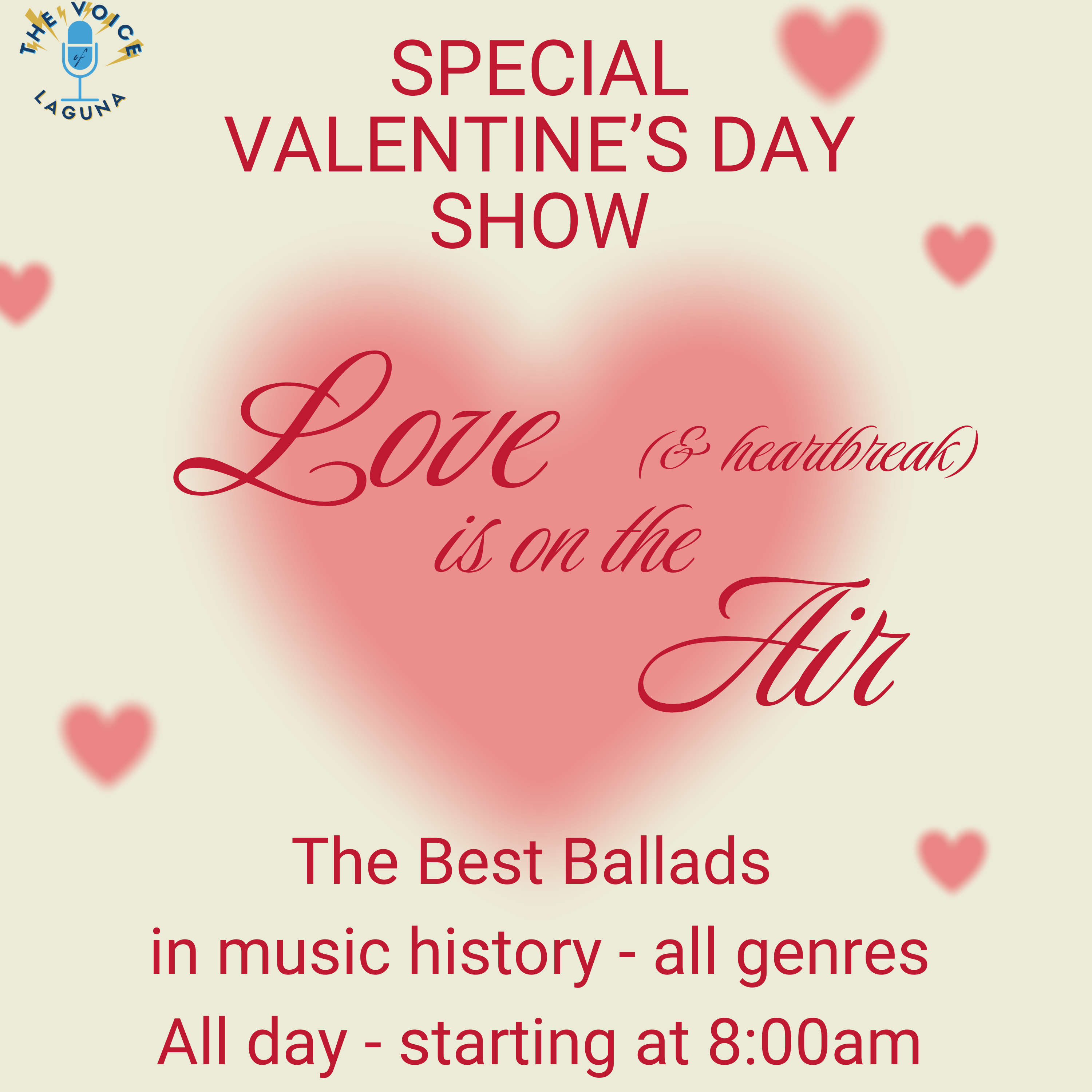 THE VOICE of LAGUNA

SPECIAL VALENTINE'S DAY SHOW

Love (& heartbreak) is on the Air

The Best Ballads in music history - all genres
All day - starting at 8:00am